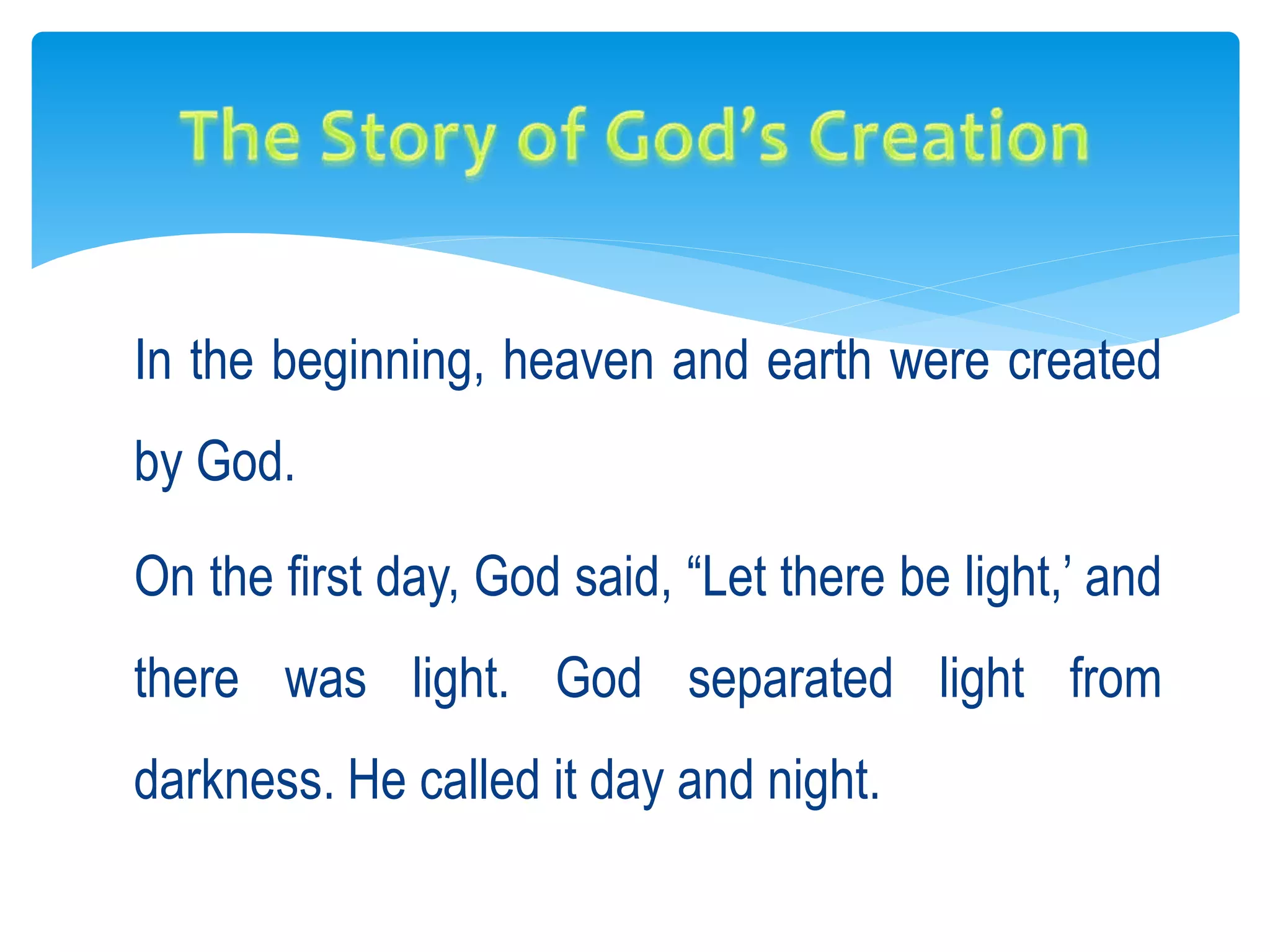 The Story of God’s Creation

In the beginning, heaven and earth were created by God.

On the first day, God said, “Let there be light,’ and there was light. God separated light from darkness. He called it day and night.